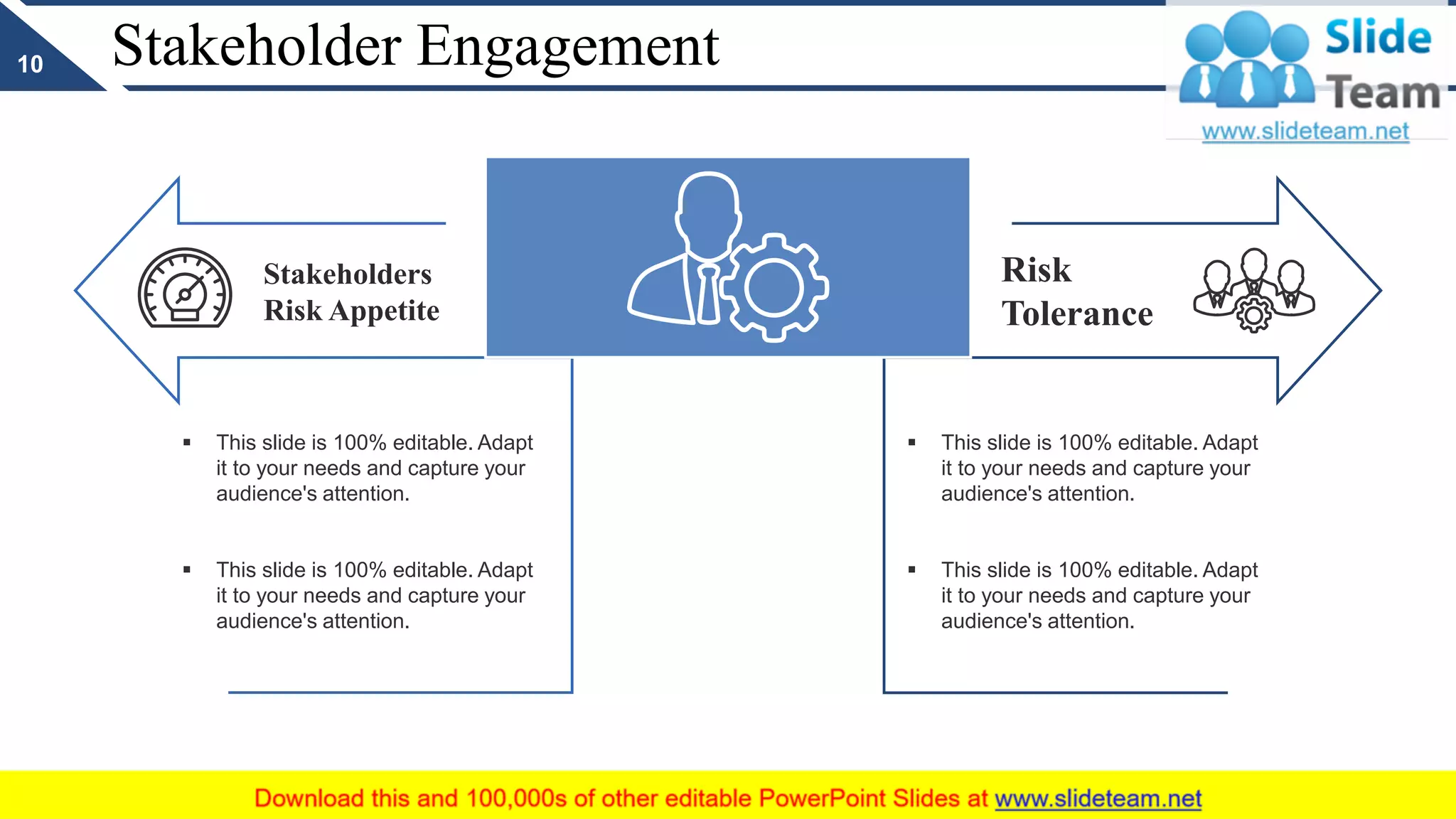 10

Stakeholder Engagement

Slide Team
www.slideteam.net

Stakeholders Risk Appetite

Risk Tolerance

▪ This slide is 100% editable. Adapt it to your needs and capture your audience's attention.

▪ This slide is 100% editable. Adapt it to your needs and capture your audience's attention.

▪ This slide is 100% editable. Adapt it to your needs and capture your audience's attention.

▪ This slide is 100% editable. Adapt it to your needs and capture your audience's attention.

Download this and 100,000s of other editable PowerPoint Slides at www.slideteam.net